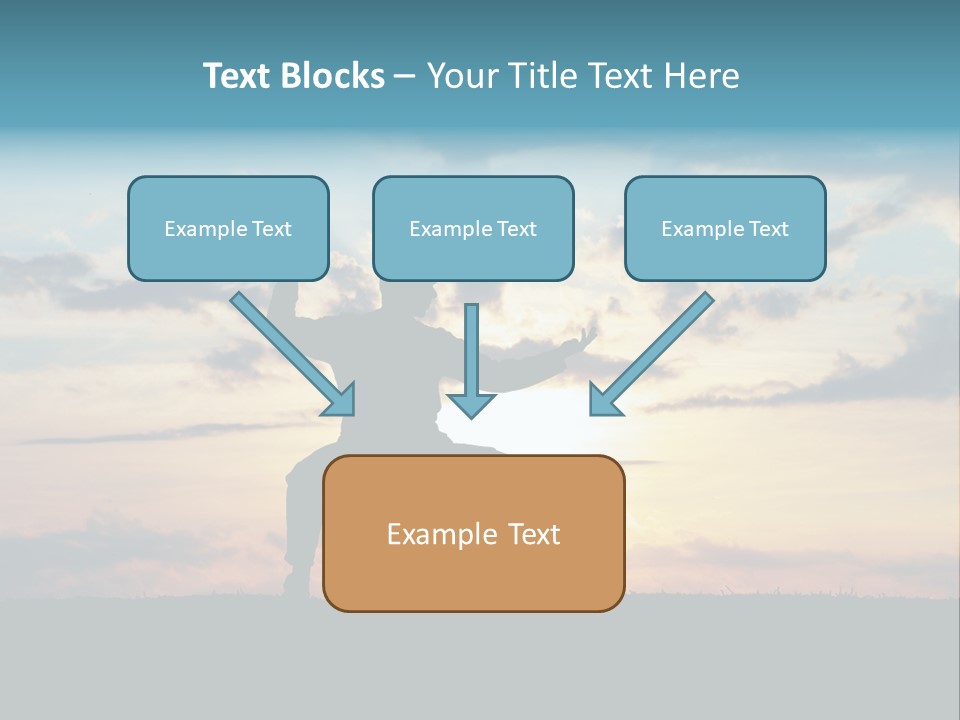 Text Blocks – Your Title Text Here

Example Text

Example Text

Example Text

Example Text